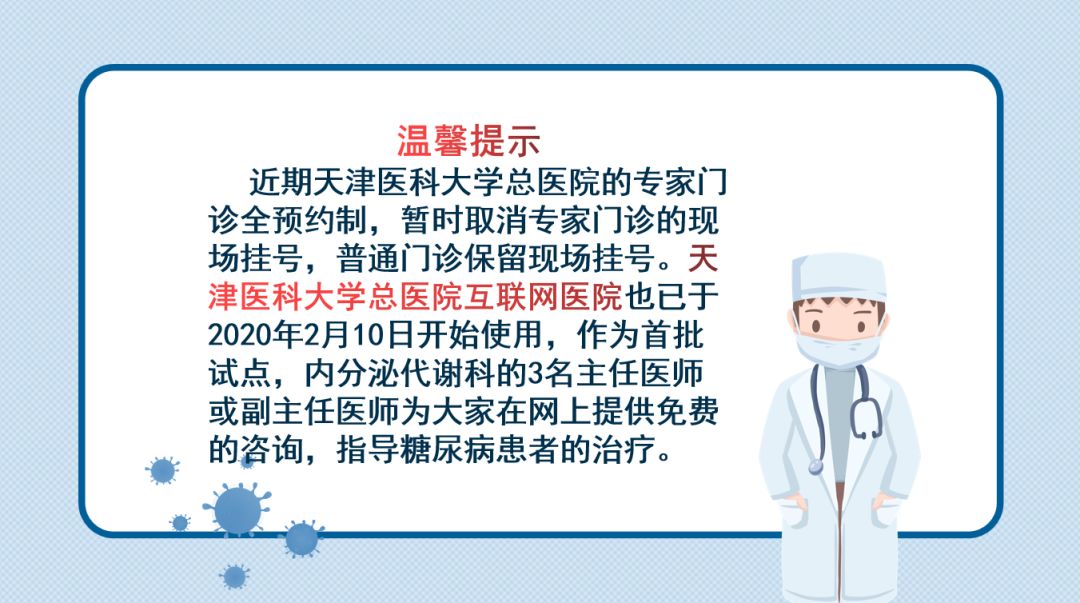 温馨提示

近期天津医科大学总医院的专家门诊全预约制，暂时取消专家门诊的现场挂号，普通门诊保留现场挂号。天津医科大学总医院互联网医院也已于2020年2月10日开始使用，作为首批试点，内分泌代谢科的3名主任医师或副主任医师为大家在网上提供免费的咨询，指导糖尿病患者的治疗。